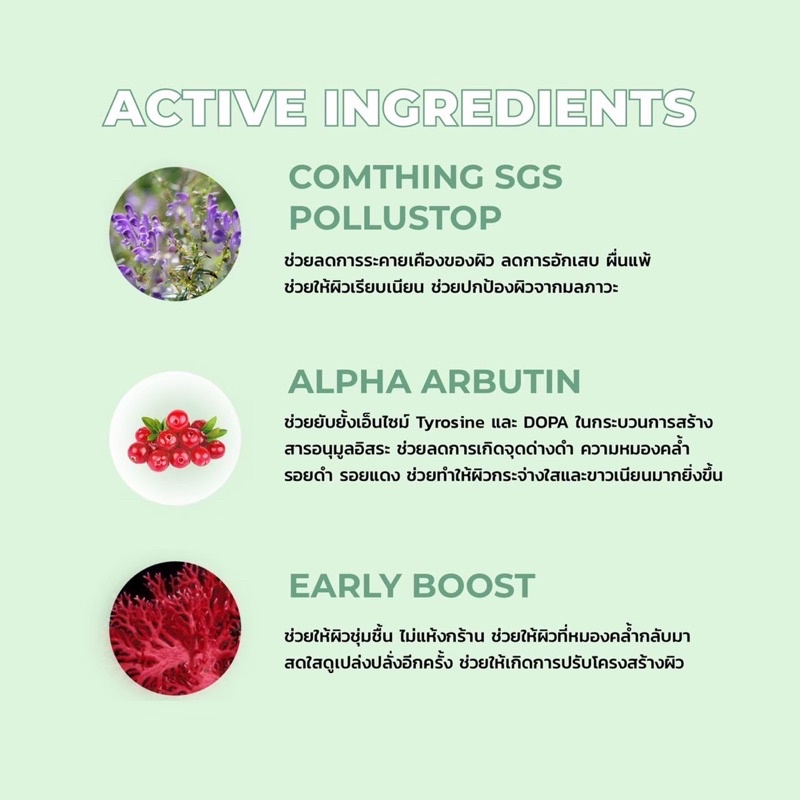 ACTIVE INGREDIENTS

COMTHING SGS POLLUSTOP

ช่วยลดการระคายเคืองของผิว ลดการอักเสบ ผื่นแพ้ ช่วยให้ผิวเรียบเนียน ช่วยปกป้องผิวจากมลภาวะ

ALPHA ARBUTIN

ช่วยยับยั้งเอ็นไซม์ Tyrosine และ DOPA ในกระบวนการสร้างสารอนุมูลอิสระ ช่วยลดการเกิดจุดด่างดำ ความหมองคล้ำ รอยดำ รอยแดง ช่วยทำให้ผิวกระจ่างใสและขาวเนียนมากยิ่งขึ้น

EARLY BOOST

ช่วยให้ผิวชุ่มชื้น ไม่แห้งกร้าน ช่วยให้ผิวที่หมองคล้ำกลับมาสดใสดูเปล่งปลั่งอีกครั้ง ช่วยให้เกิดการปรับโครงสร้างผิว